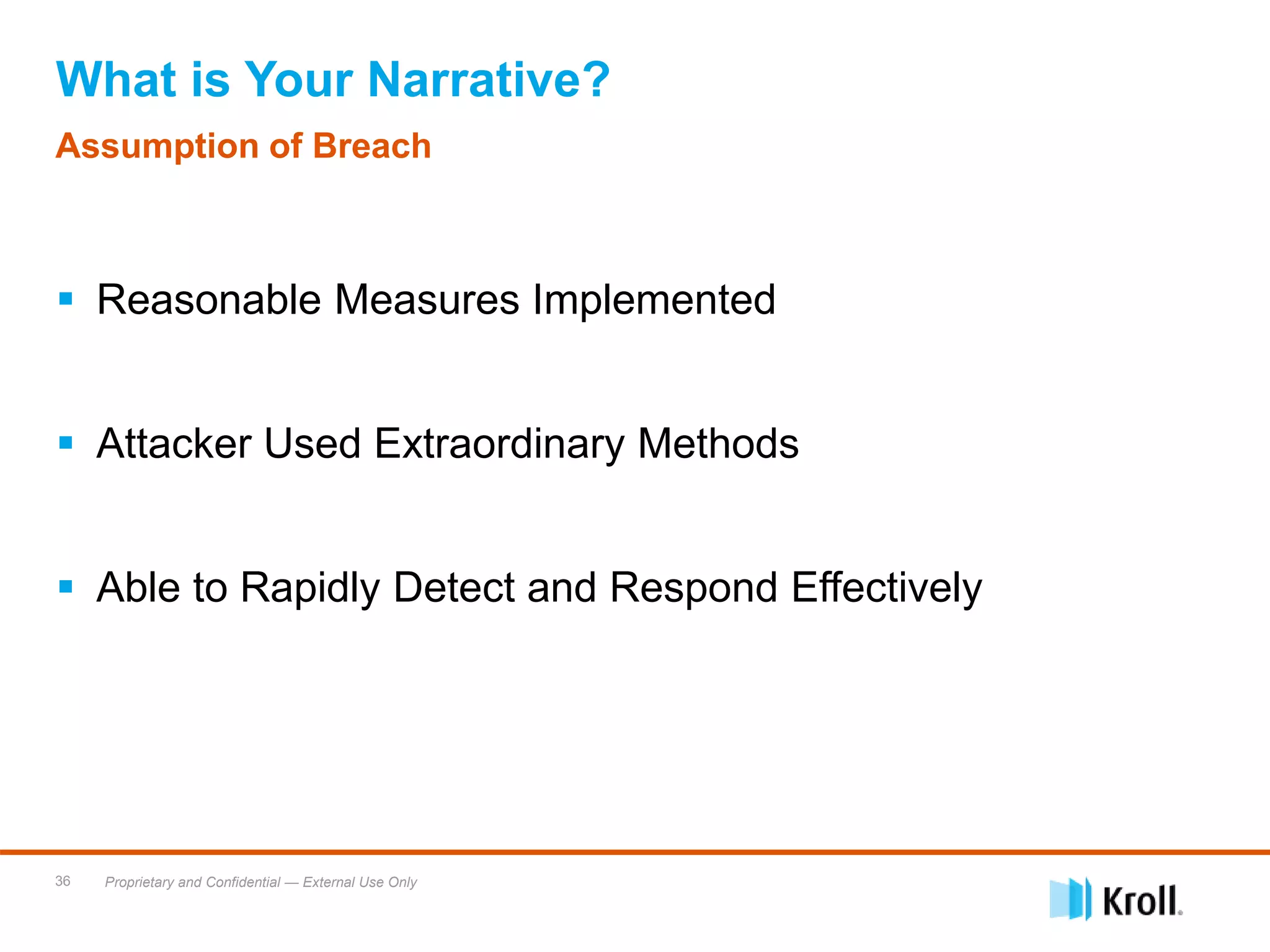 What is Your Narrative?

Assumption of Breach

▪ Reasonable Measures Implemented

▪ Attacker Used Extraordinary Methods

▪ Able to Rapidly Detect and Respond Effectively

36 Proprietary and Confidential — External Use Only

Kroll